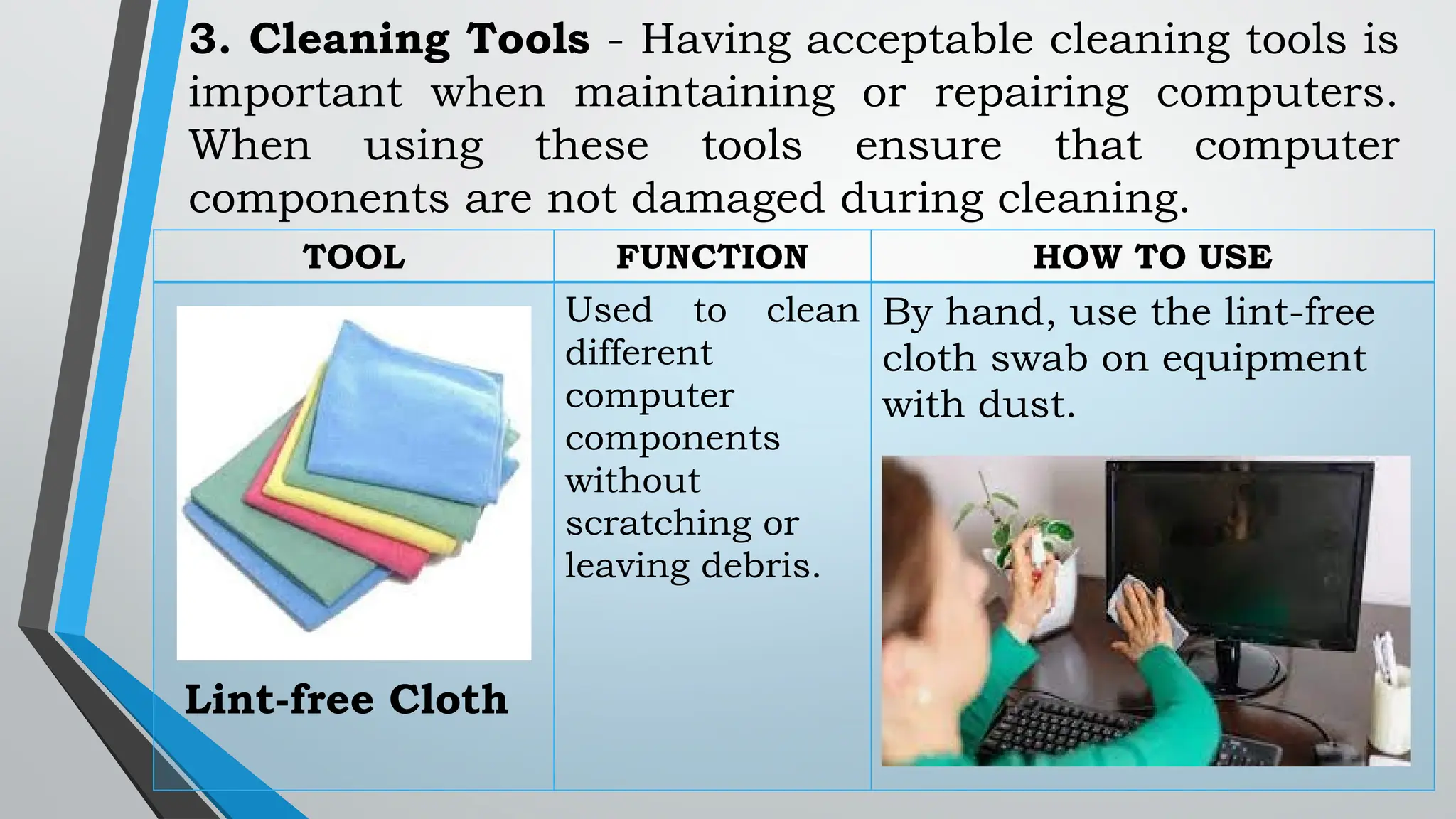 3. Cleaning Tools - Having acceptable cleaning tools is important when maintaining or repairing computers. When using these tools ensure that computer components are not damaged during cleaning.

| TOOL | FUNCTION | HOW TO USE |
|---|---|---|
| Lint-free Cloth | Used to clean different computer components without scratching or leaving debris. | By hand, use the lint-free cloth swab on equipment with dust. |